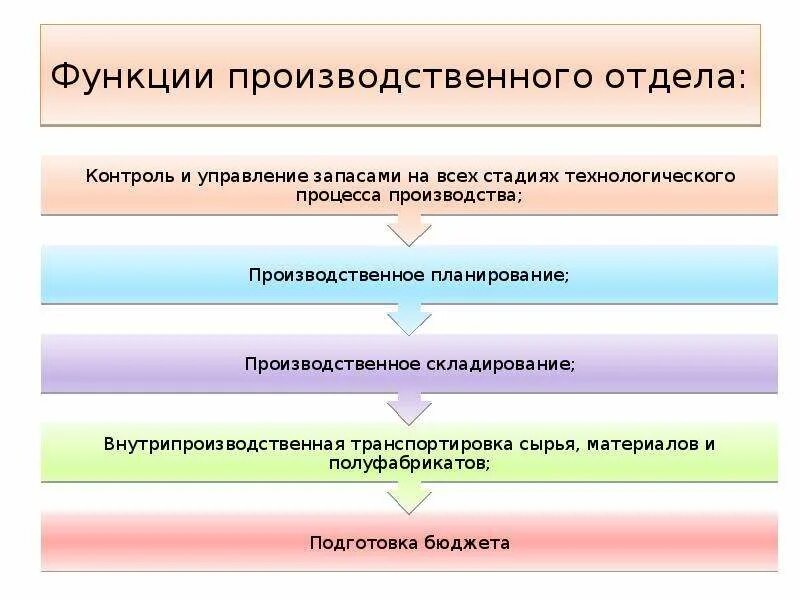 Функции производственного отдела:

Контроль и управление запасами на всех стадиях технологического процесса производства;

Производственное планирование;

Производственное складирование;

Внутрипроизводственная транспортировка сырья, материалов и полуфабрикатов;

Подготовка бюджета